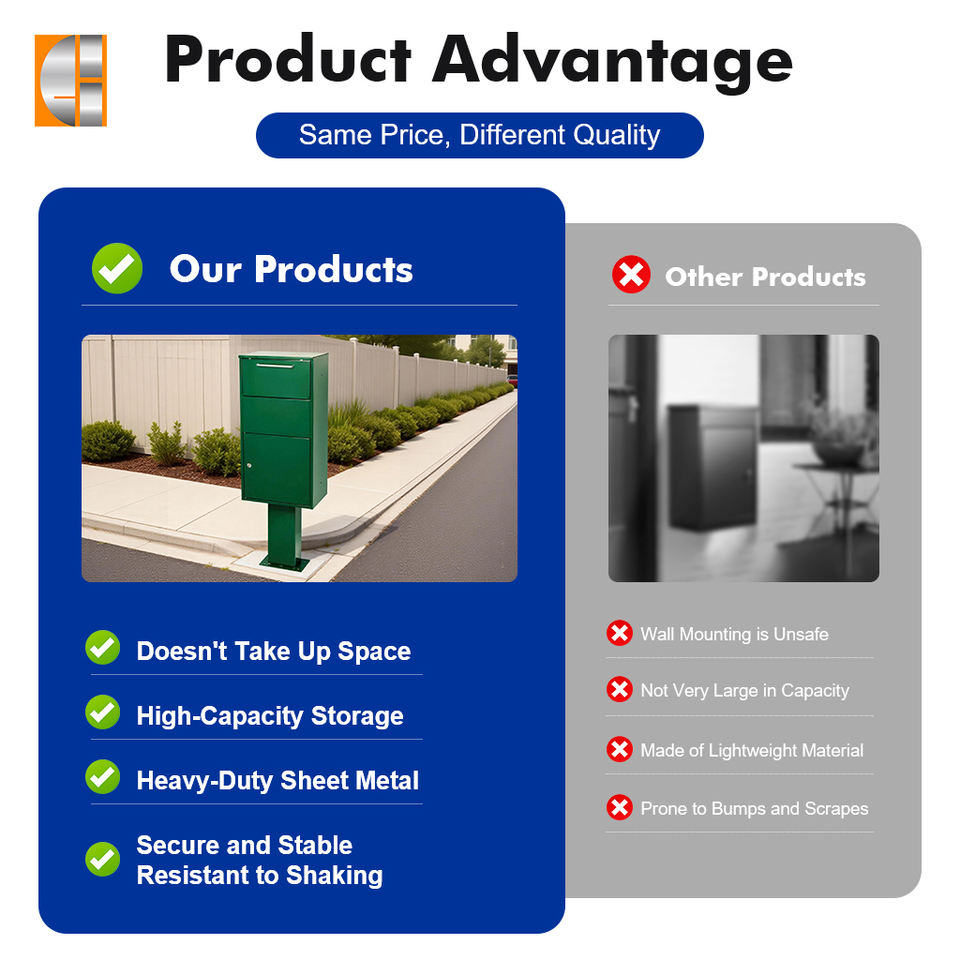 Product Advantage

Same Price, Different Quality

Our Products

Doesn't Take Up Space

High-Capacity Storage

Heavy-Duty Sheet Metal

Secure and Stable
Resistant to Shaking

Other Products

Wall Mounting is Unsafe

Not Very Large in Capacity

Made of Lightweight Material

Prone to Bumps and Scrapes